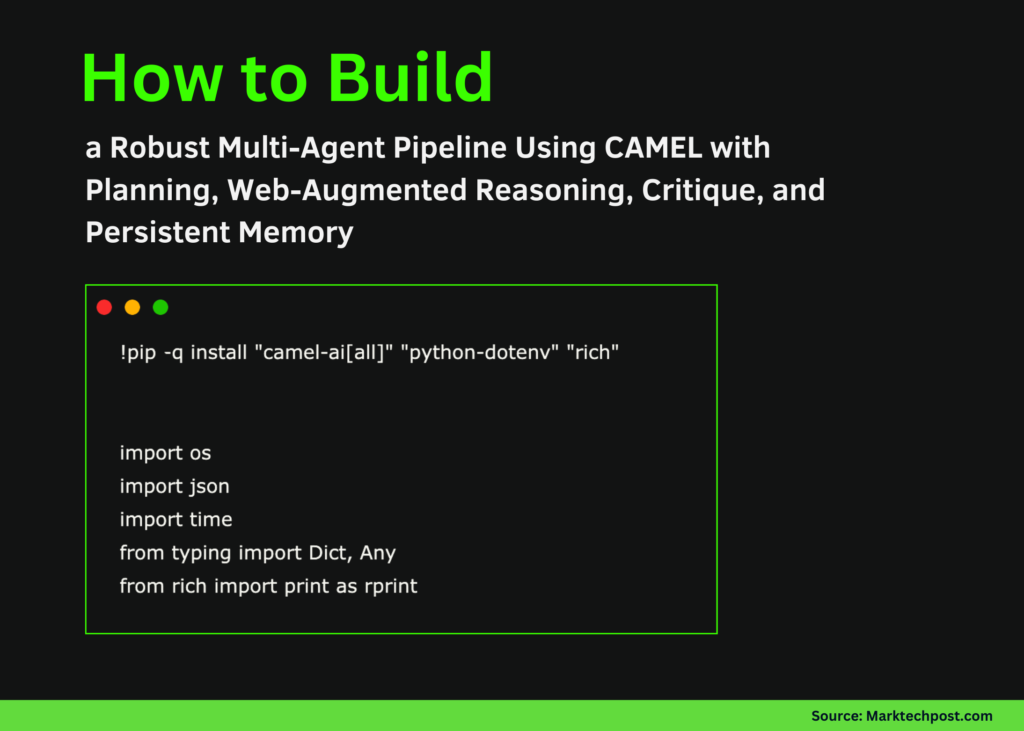 How to Build

a Robust Multi-Agent Pipeline Using CAMEL with Planning, Web-Augmented Reasoning, Critique, and Persistent Memory

!pip -q install "camel-ai[all]" "python-dotenv" "rich"

import os
import json
import time
from typing import Dict, Any
from rich import print as rprint

Source: Marktechpost.com